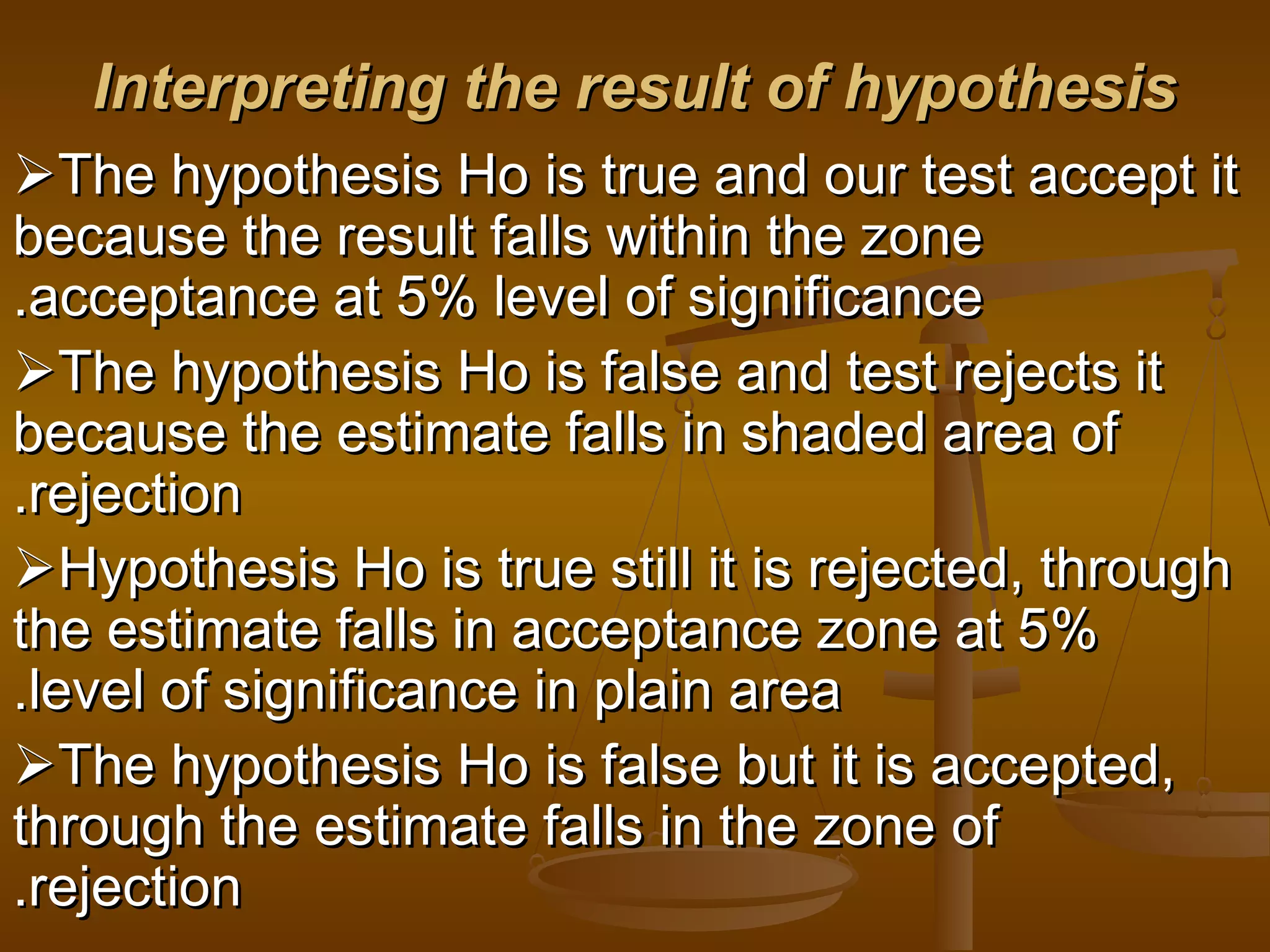 Interpreting the result of hypothesis

➢The hypothesis Ho is true and our test accept it because the result falls within the zone .acceptance at 5% level of significance

➢The hypothesis Ho is false and test rejects it because the estimate falls in shaded area of .rejection

➢Hypothesis Ho is true still it is rejected, through the estimate falls in acceptance zone at 5% .level of significance in plain area

➢The hypothesis Ho is false but it is accepted, through the estimate falls in the zone of .rejection